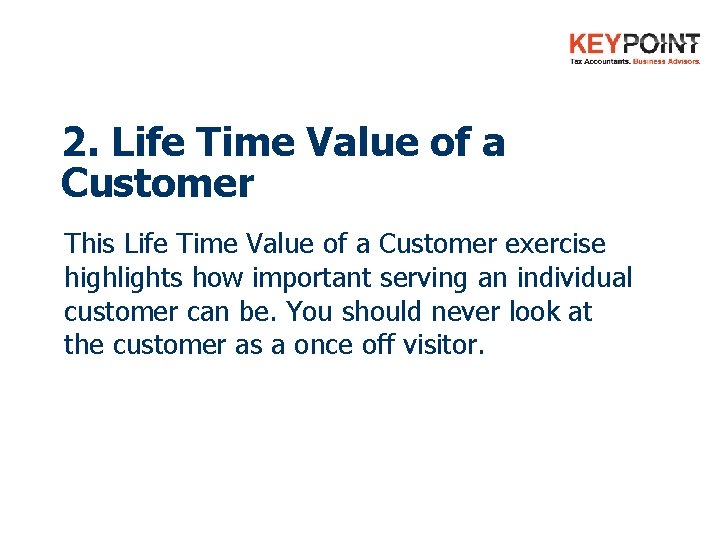 KEYPOINT
Tax Accountants. Business Advisors.

2. Life Time Value of a Customer

This Life Time Value of a Customer exercise highlights how important serving an individual customer can be. You should never look at the customer as a once off visitor.